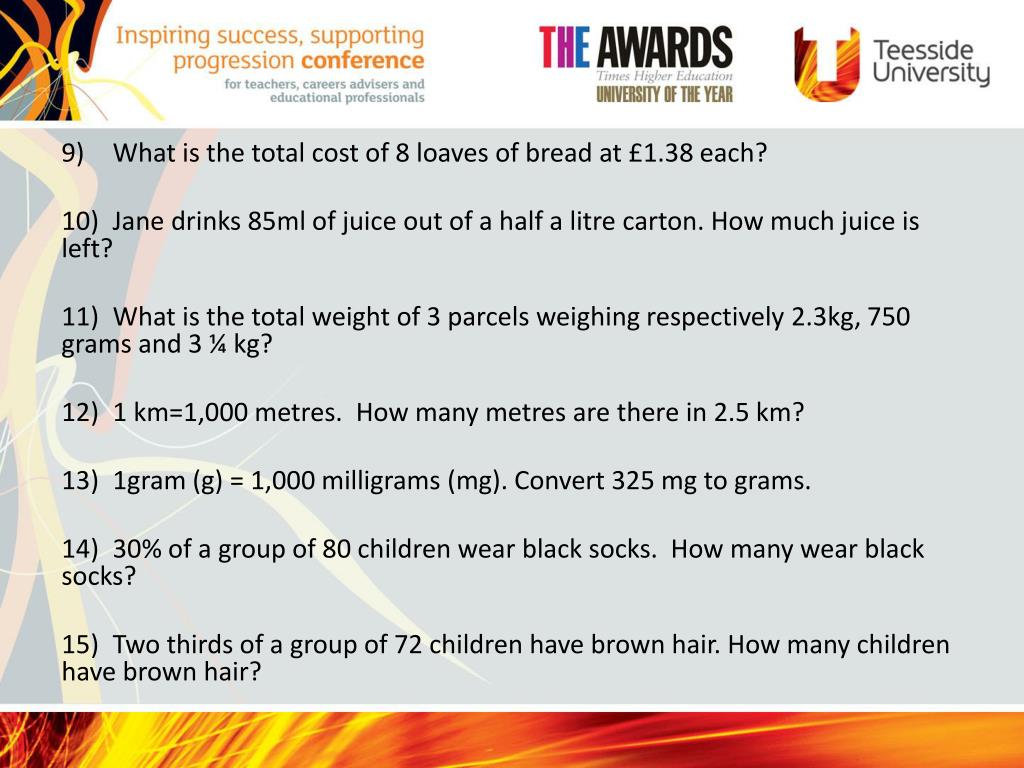 Inspiring success, supporting progression conference
for teachers, careers advisers and educational professionals

THE AWARDS
Times Higher Education
UNIVERSITY OF THE YEAR

Teesside University

9) What is the total cost of 8 loaves of bread at £1.38 each?

10) Jane drinks 85ml of juice out of a half a litre carton. How much juice is left?

11) What is the total weight of 3 parcels weighing respectively 2.3kg, 750 grams and 3 ¼ kg?

12) 1 km=1,000 metres. How many metres are there in 2.5 km?

13) 1gram (g) = 1,000 milligrams (mg). Convert 325 mg to grams.

14) 30% of a group of 80 children wear black socks. How many wear black socks?

15) Two thirds of a group of 72 children have brown hair. How many children have brown hair?